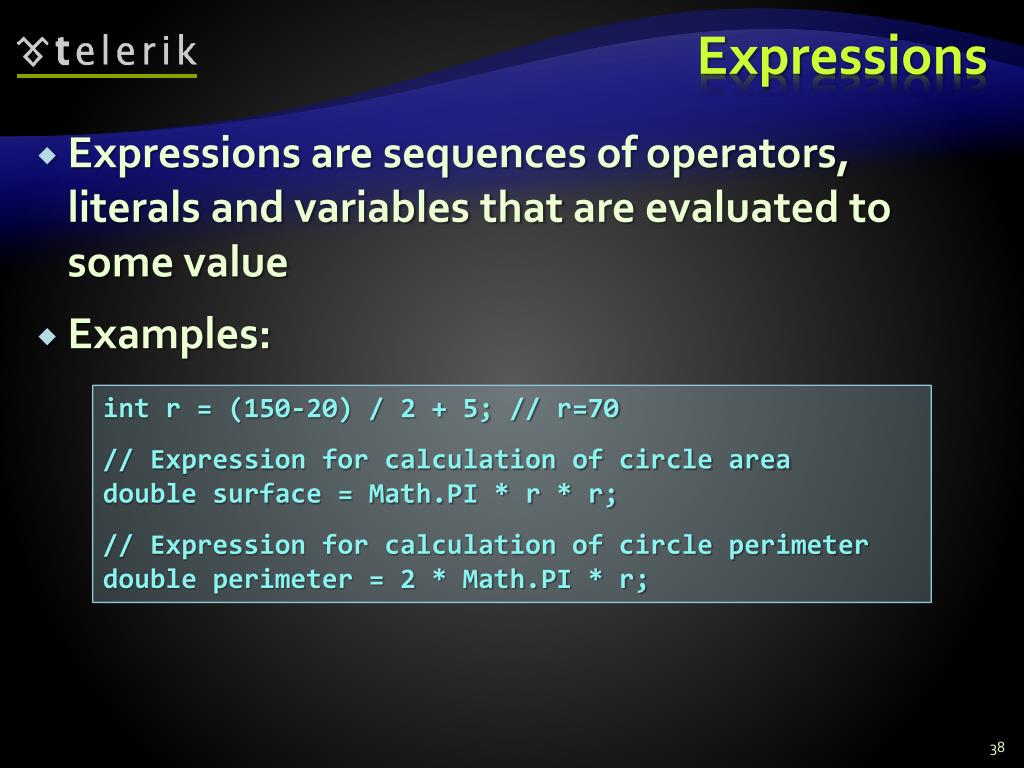 telerik

Expressions

Expressions are sequences of operators, literals and variables that are evaluated to some value

Examples:

int r = (150-20) / 2 + 5; // r=70

// Expression for calculation of circle area
double surface = Math.PI * r * r;

// Expression for calculation of circle perimeter
double perimeter = 2 * Math.PI * r;

38